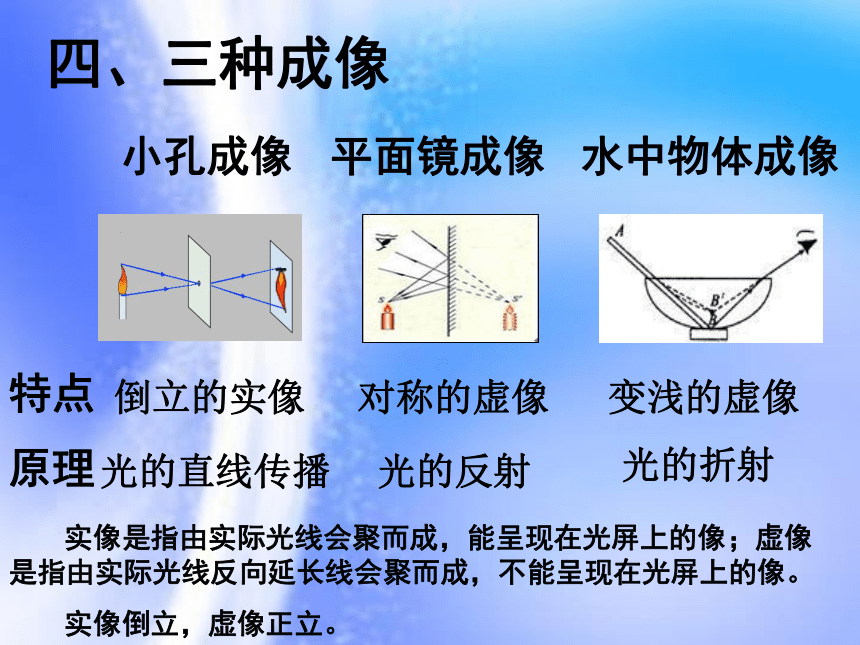 四、三种成像

小孔成像　平面镜成像　水中物体成像

S　S'

A　B'　B

特点 倒立的实像　对称的虚像　变浅的虚像

原理 光的直线传播　光的反射　光的折射

实像是指由实际光线会聚而成，能呈现在光屏上的像；虚像是指由实际光线反向延长线会聚而成，不能呈现在光屏上的像。

实像倒立，虚像正立。